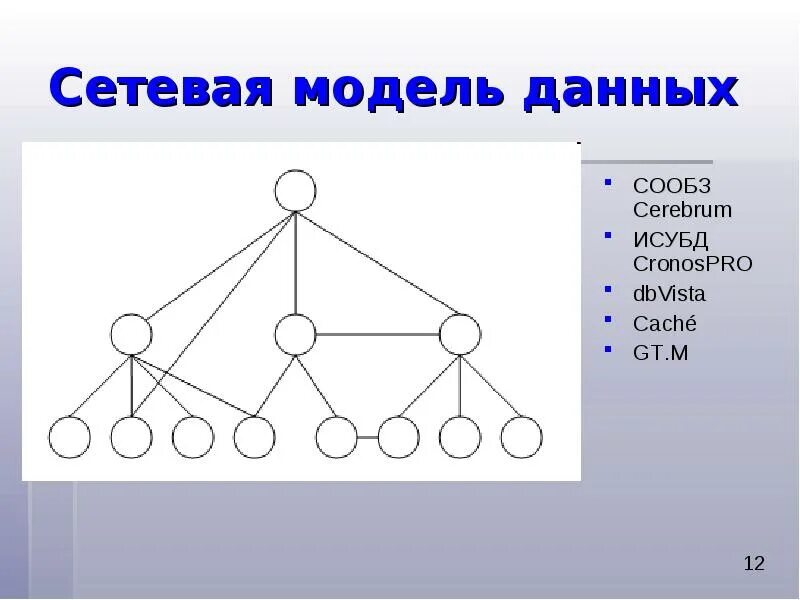 Сетевая модель данных

- СООБЗ Cerebrum
- ИСУБД CronosPRO
- dbVista
- Caché
- GT.M

12